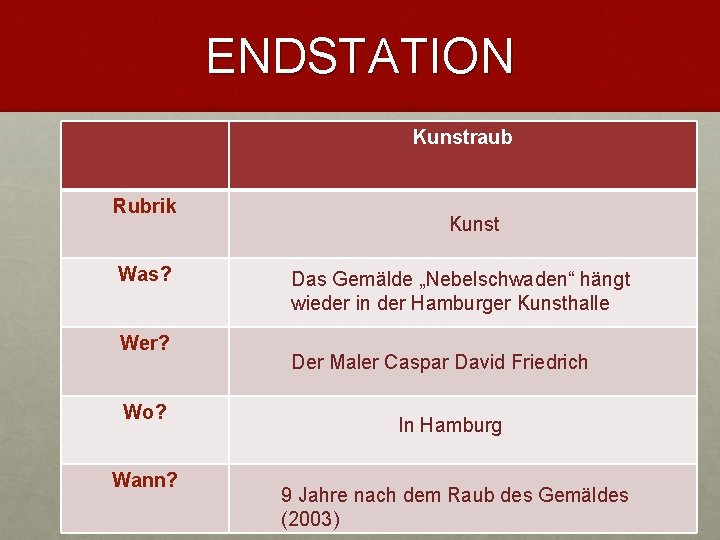 ENDSTATION

|  | Kunstraub |
|---|---|
| Rubrik | Kunst |
| Was? | Das Gemälde „Nebelschwaden“ hängt wieder in der Hamburger Kunsthalle |
| Wer? | Der Maler Caspar David Friedrich |
| Wo? | In Hamburg |
| Wann? | 9 Jahre nach dem Raub des Gemäldes (2003) |